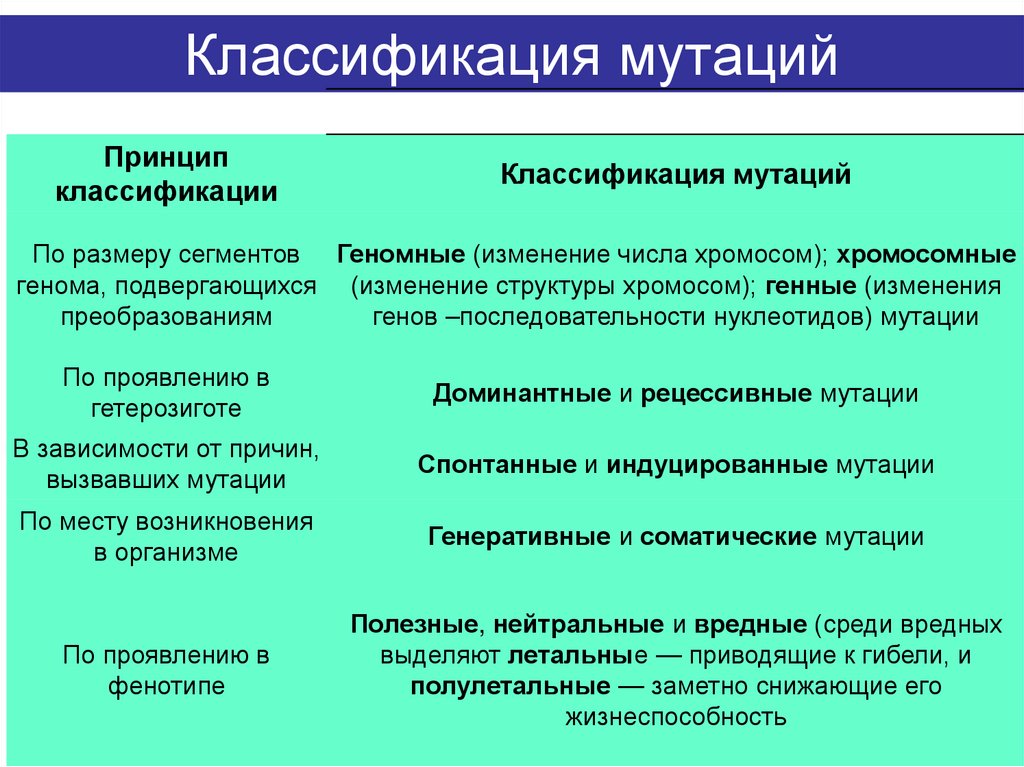 Классификация мутаций

| Принцип классификации | Классификация мутаций |
|---|---|
| По размеру сегментов генома, подвергающихся преобразованиям | Геномные (изменение числа хромосом); хромосомные (изменение структуры хромосом); генные (изменения генов –последовательности нуклеотидов) мутации |
| По проявлению в гетерозиготе | Доминантные и рецессивные мутации |
| В зависимости от причин, вызвавших мутации | Спонтанные и индуцированные мутации |
| По месту возникновения в организме | Генеративные и соматические мутации |
| По проявлению в фенотипе | Полезные, нейтральные и вредные (среди вредных выделяют летальные — приводящие к гибели, и полулетальные — заметно снижающие его жизнеспособность |